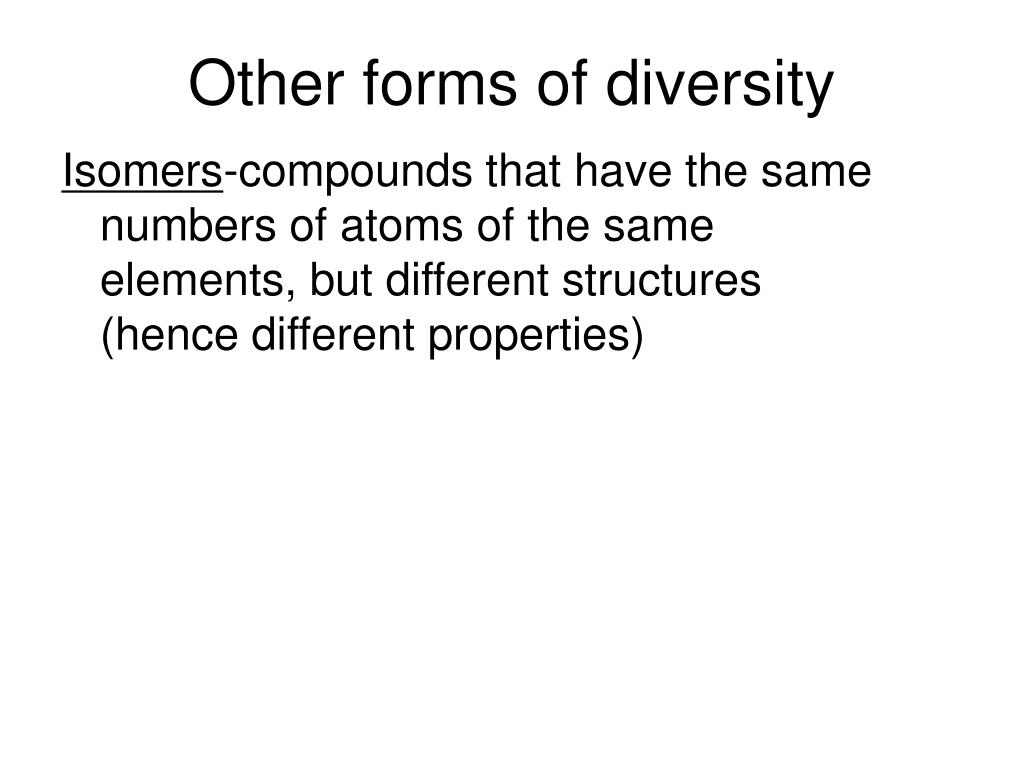 Other forms of diversity

Isomers-compounds that have the same numbers of atoms of the same elements, but different structures (hence different properties)